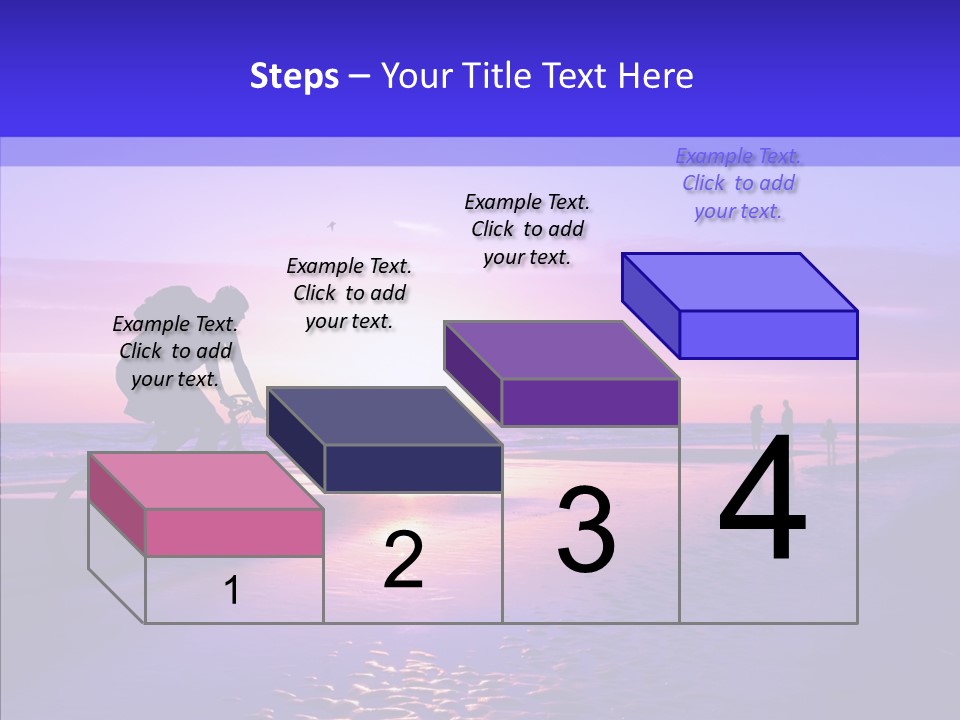 Steps – Your Title Text Here

Example Text. Click to add your text.

Example Text. Click to add your text.

Example Text. Click to add your text.

Example Text. Click to add your text.

1

2

3

4